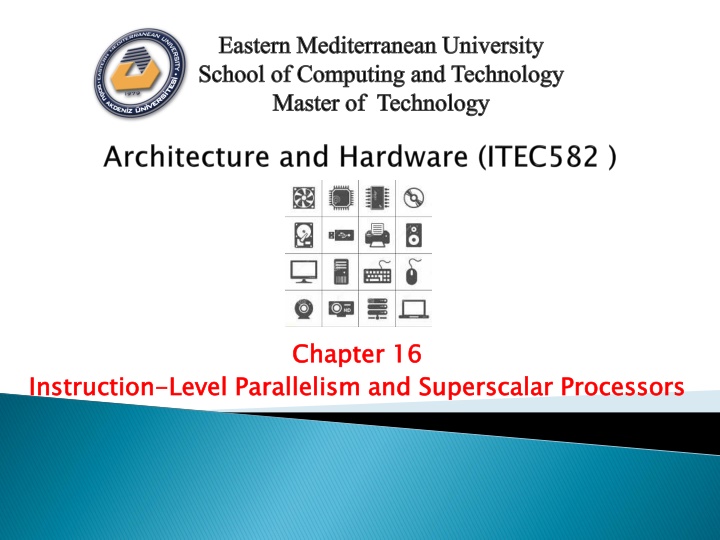 EASTERN MEDITERRANEAN UNIVERSITY
DOĞU AKDENİZ ÜNİVERSİTESİ
1979

Eastern Mediterranean University
School of Computing and Technology
Master of Technology

Architecture and Hardware (ITEC582 )

HD

Chapter 16
Instruction-Level Parallelism and Superscalar Processors